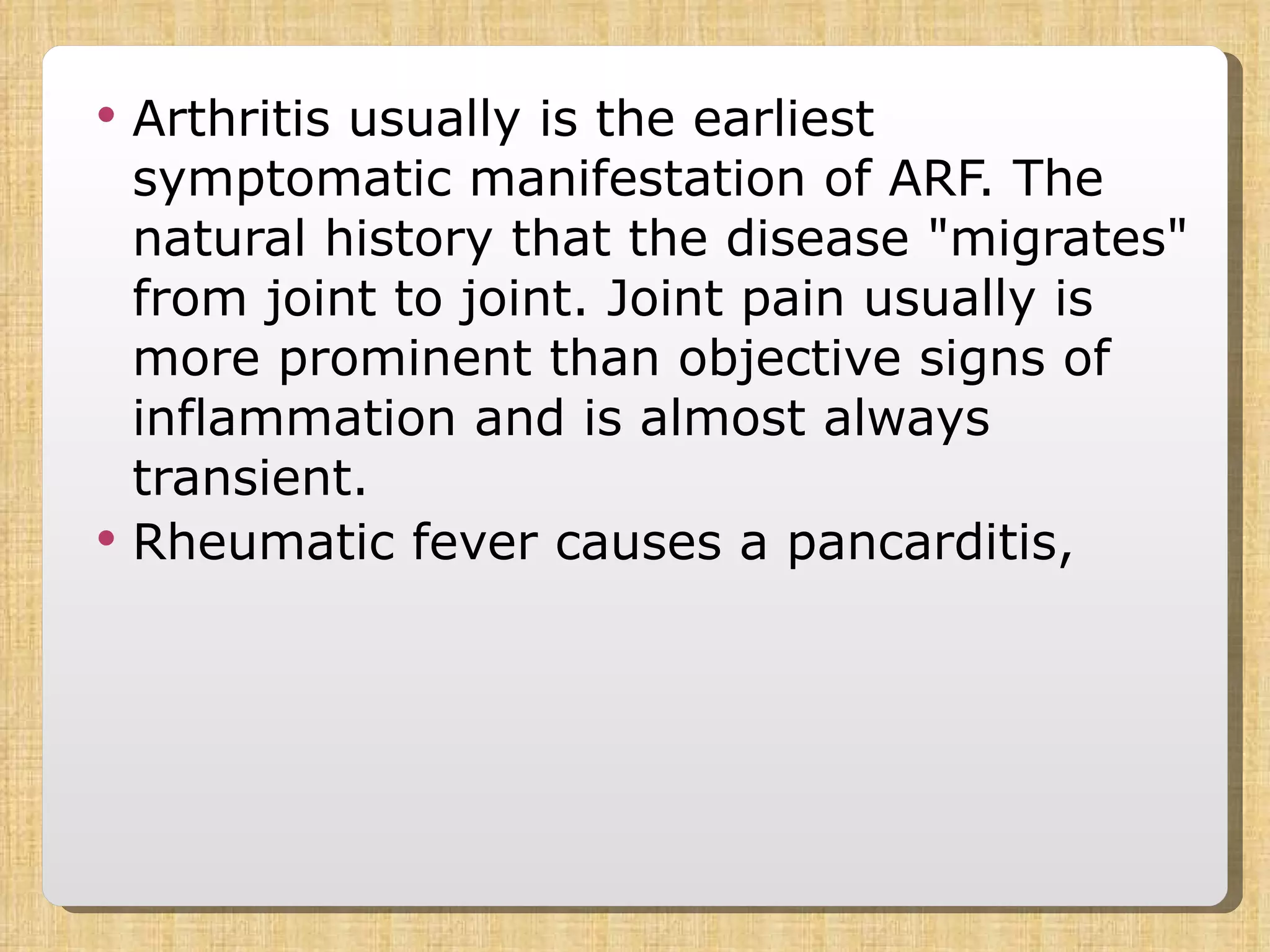 • Arthritis usually is the earliest symptomatic manifestation of ARF. The natural history that the disease "migrates" from joint to joint. Joint pain usually is more prominent than objective signs of inflammation and is almost always transient.
• Rheumatic fever causes a pancarditis,